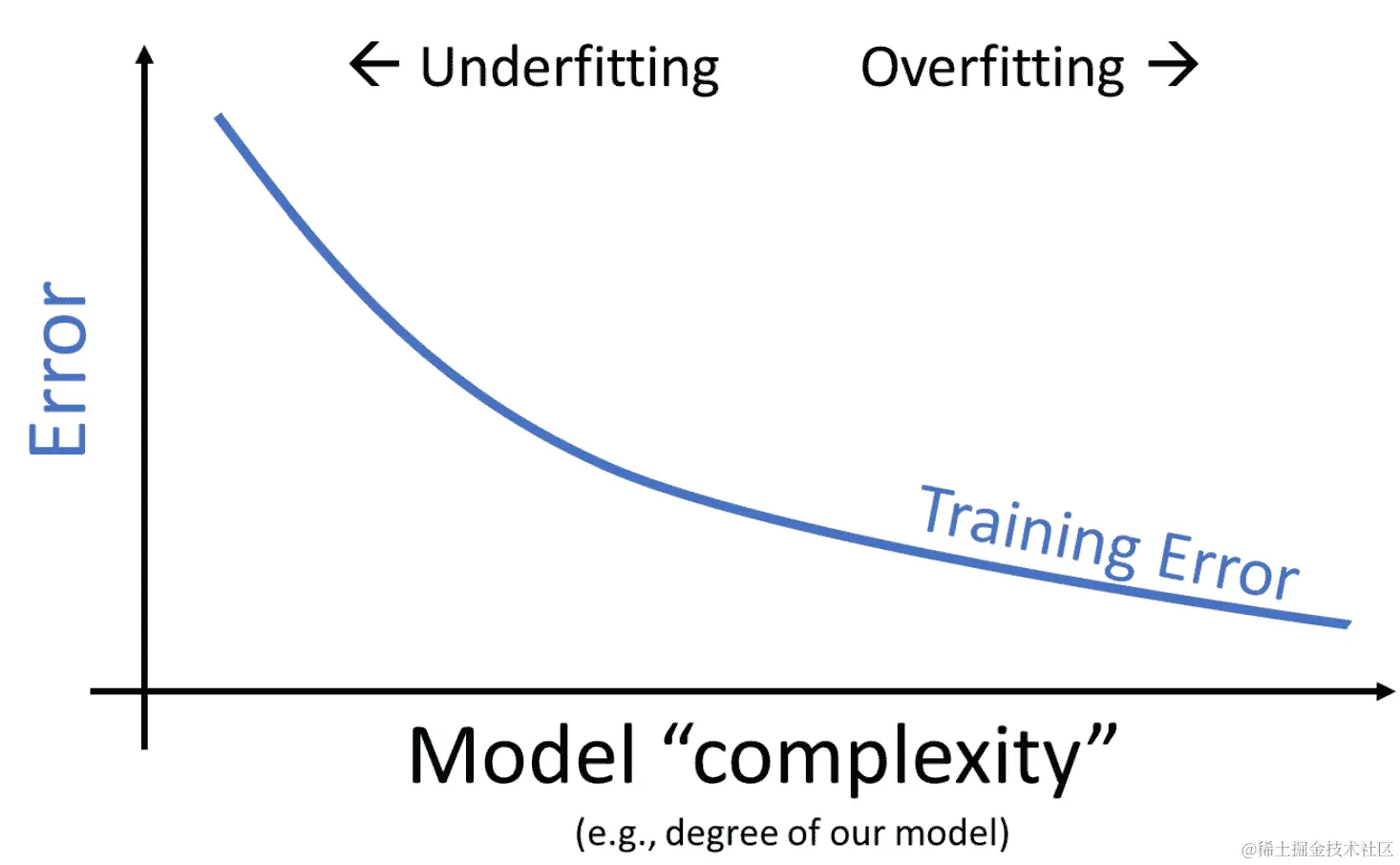 ← Underfitting Overfitting →

Error

Training Error

Model “complexity”

(e.g., degree of our model)

@稀土掘金技术社区